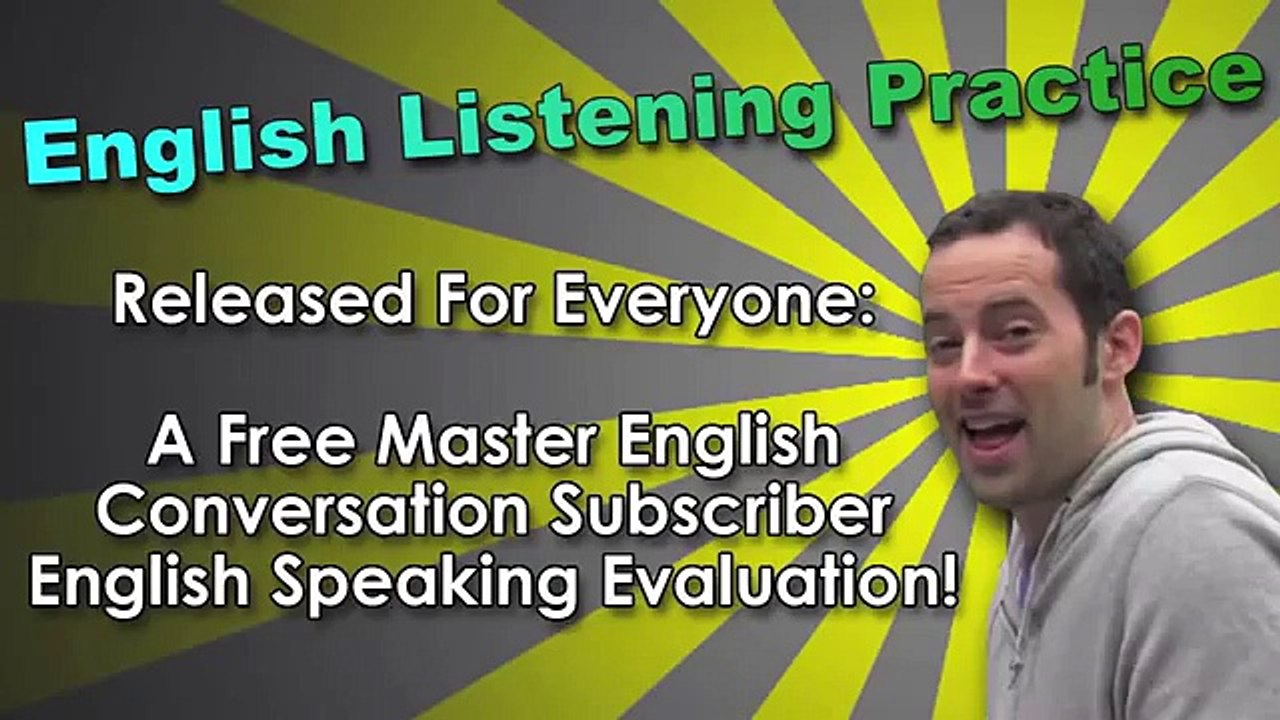 English Listening Practice

Released For Everyone:

A Free Master English Conversation Subscriber English Speaking Evaluation!